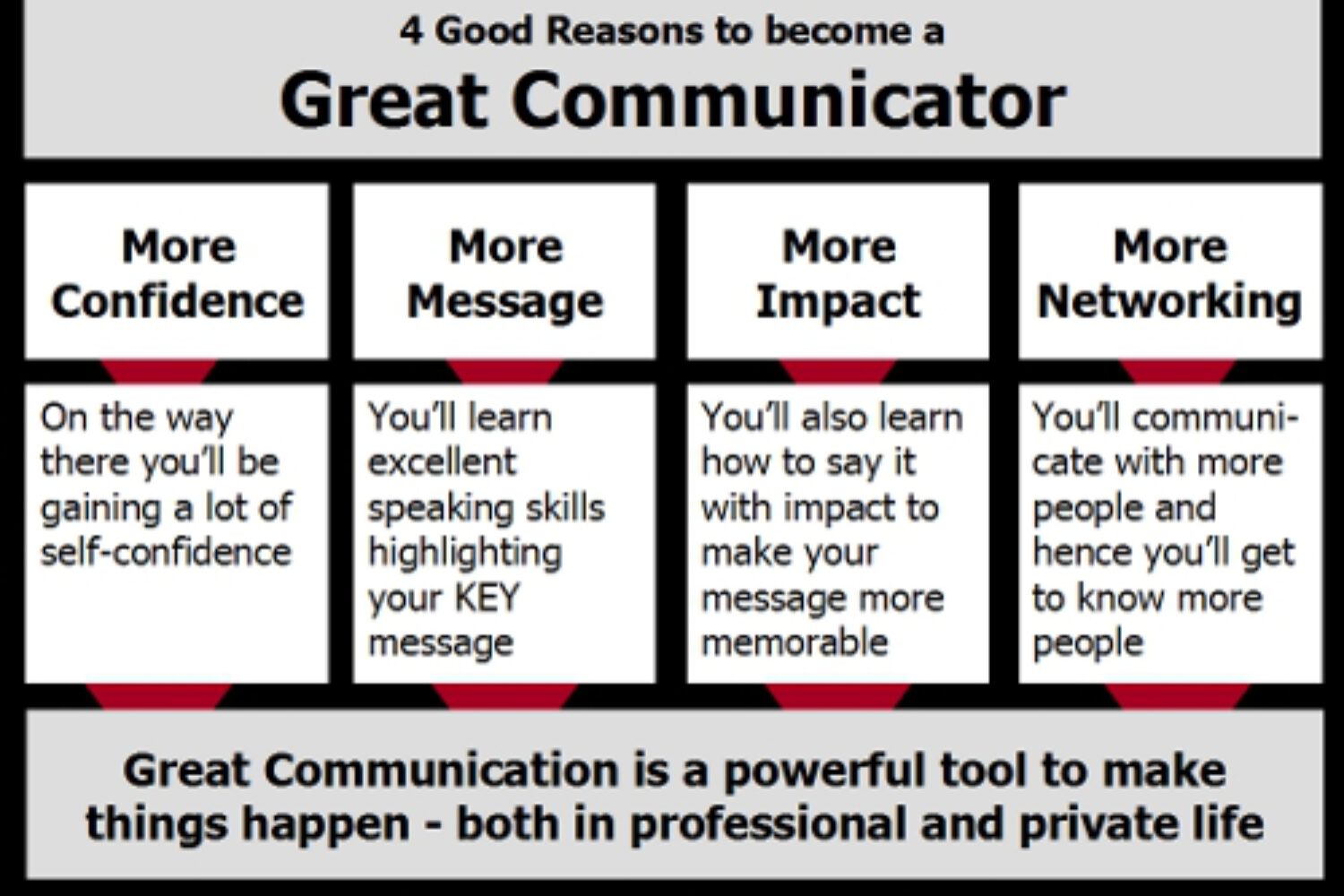 4 Good Reasons to become a

Great Communicator

More Confidence

On the way there you'll be gaining a lot of self-confidence

More Message

You'll learn excellent speaking skills highlighting your KEY message

More Impact

You'll also learn how to say it with impact to make your message more memorable

More Networking

You'll communicate with more people and hence you'll get to know more people

Great Communication is a powerful tool to make things happen - both in professional and private life